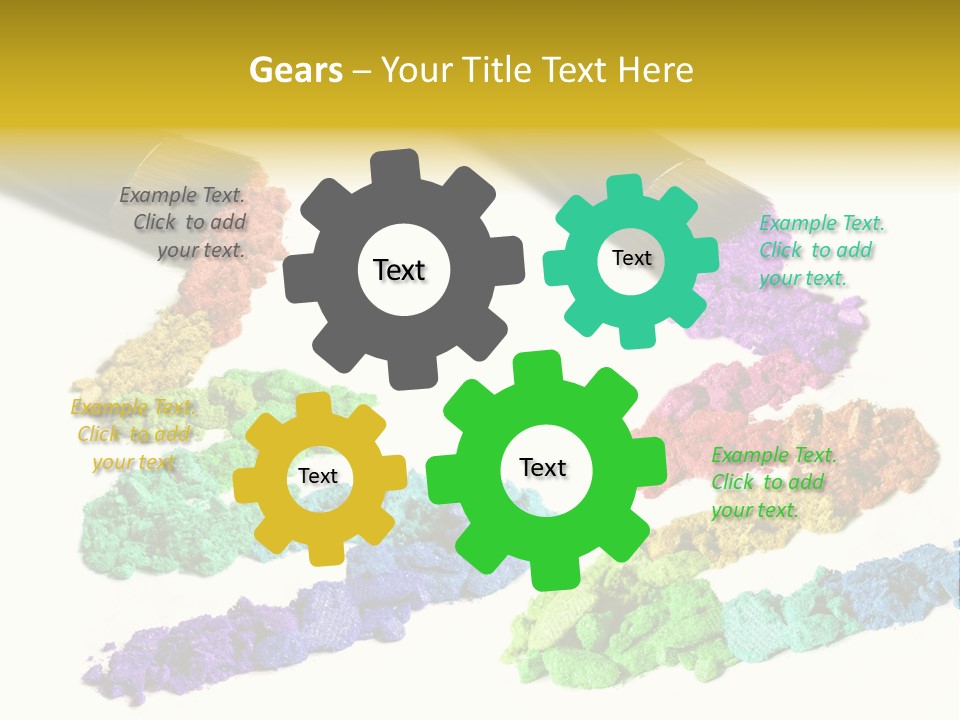 Gears – Your Title Text Here

Example Text. Click to add your text.

Text

Text

Example Text. Click to add your text.

Example Text. Click to add your text.

Text

Text

Example Text. Click to add your text.